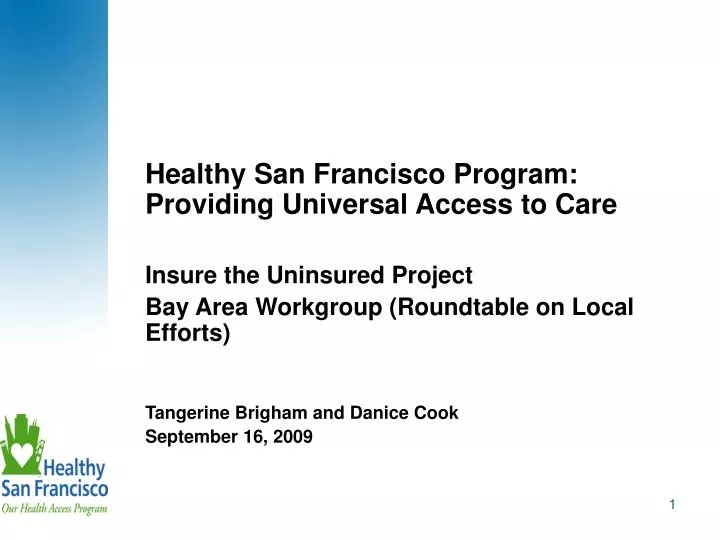 Healthy San Francisco Program: Providing Universal Access to Care

Insure the Uninsured Project

Bay Area Workgroup (Roundtable on Local Efforts)

Tangerine Brigham and Danice Cook

September 16, 2009

Healthy San Francisco
Our Health Access Program

1